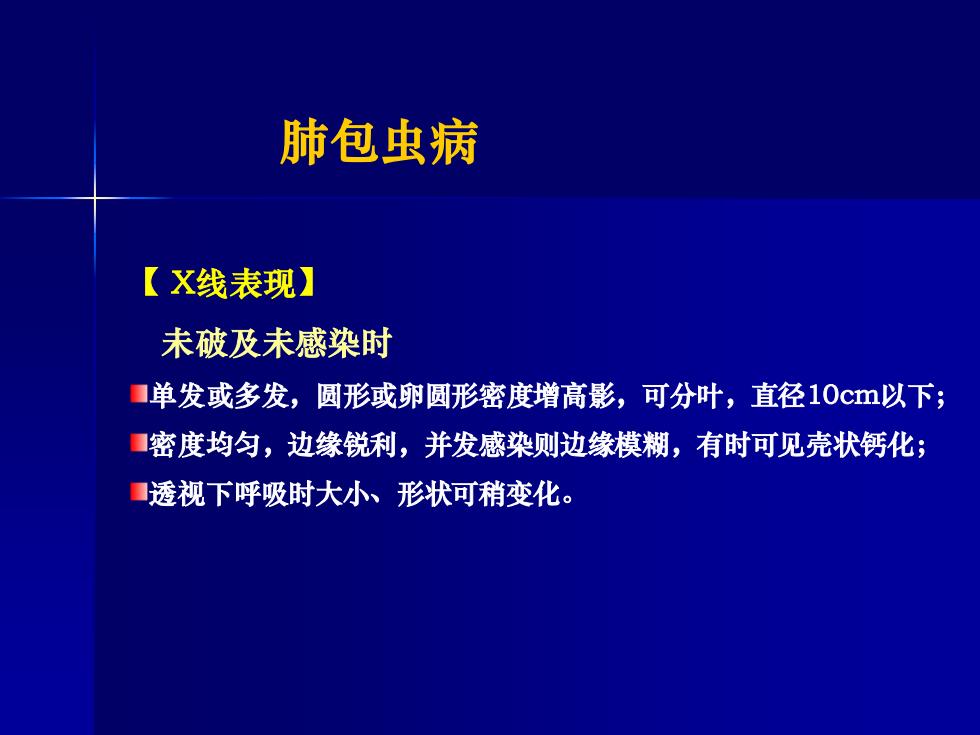 肺包虫病

【 X线表现】

未破及未感染时

单发或多发，圆形或卵圆形密度增高影，可分叶，直径10cm以下；

密度均匀，边缘锐利，并发感染则边缘模糊，有时可见壳状钙化；

透视下呼吸时大小、形状可稍变化。